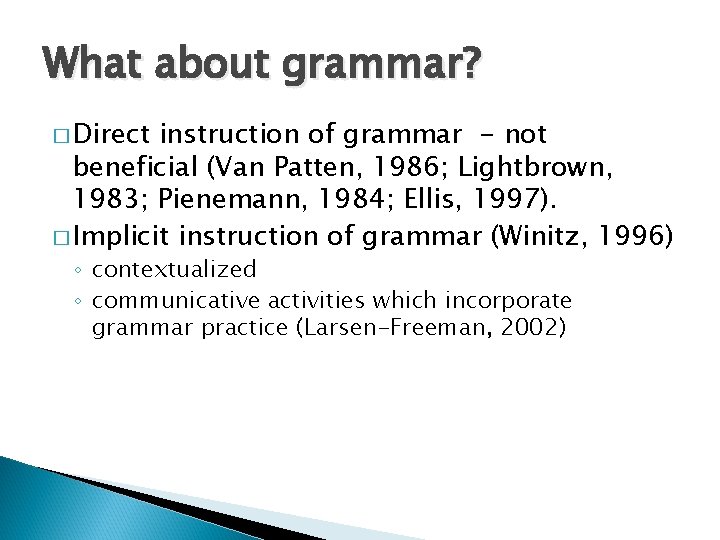 What about grammar?

□ Direct instruction of grammar - not beneficial (Van Patten, 1986; Lightbrown, 1983; Pienemann, 1984; Ellis, 1997).

□ Implicit instruction of grammar (Winitz, 1996)
◦ contextualized
◦ communicative activities which incorporate grammar practice (Larsen-Freeman, 2002)